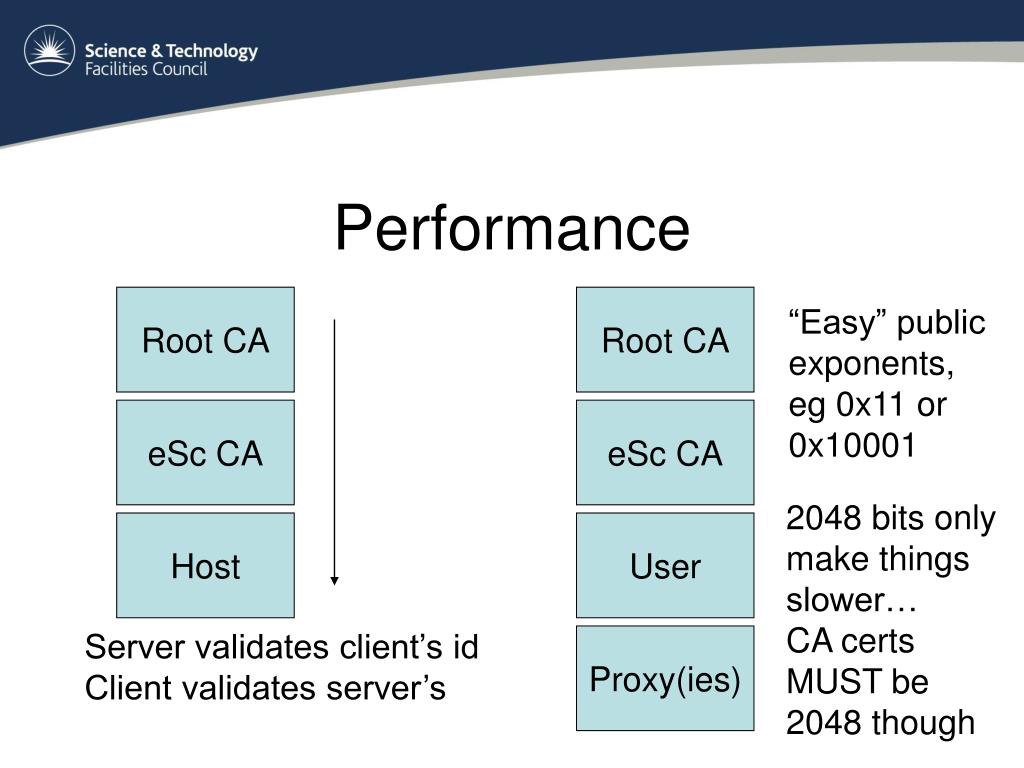 Science & Technology
Facilities Council

Performance

Root CA

eSc CA

Host

Server validates client’s id
Client validates server’s

Root CA

eSc CA

User

Proxy(ies)

“Easy” public exponents, eg 0x11 or 0x10001

2048 bits only make things slower…
CA certs MUST be 2048 though